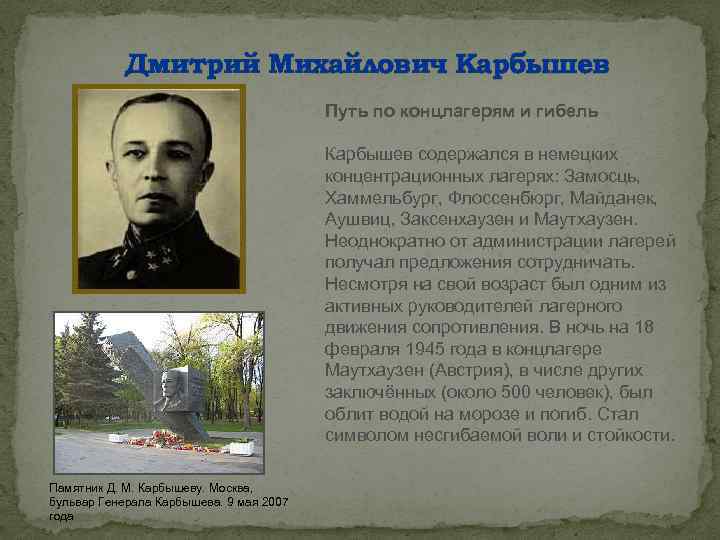 Дмитрий Михайлович Карбышев

Путь по концлагерям и гибель

Карбышев содержался в немецких концентрационных лагерях: Замосць, Хаммельбург, Флоссенбюрг, Майданек, Аушвиц, Заксенхаузен и Маутхаузен. Неоднократно от администрации лагерей получал предложения сотрудничать. Несмотря на свой возраст был одним из активных руководителей лагерного движения сопротивления. В ночь на 18 февраля 1945 года в концлагере Маутхаузен (Австрия), в числе других заключённых (около 500 человек), был облит водой на морозе и погиб. Стал символом несгибаемой воли и стойкости.

Памятник Д. М. Карбышеву. Москва, бульвар Генерала Карбышева. 9 мая 2007 года